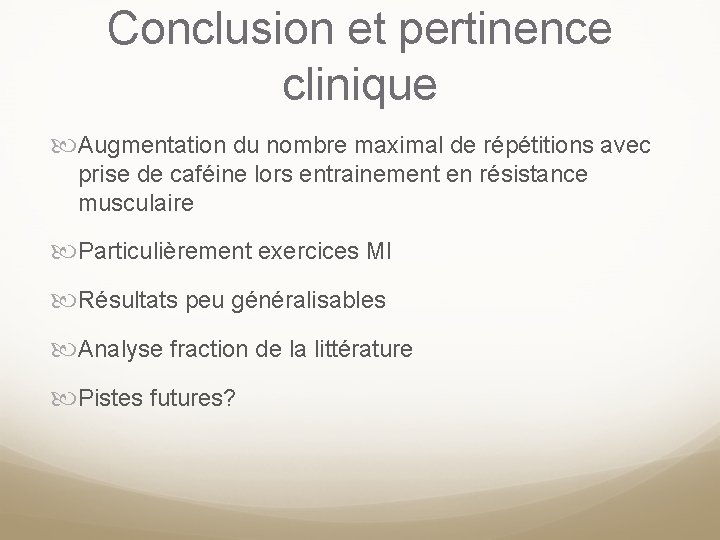 Conclusion et pertinence clinique

Augmentation du nombre maximal de répétitions avec prise de caféine lors entrainement en résistance musculaire

Particulièrement exercices MI

Résultats peu généralisables

Analyse fraction de la littérature

Pistes futures?